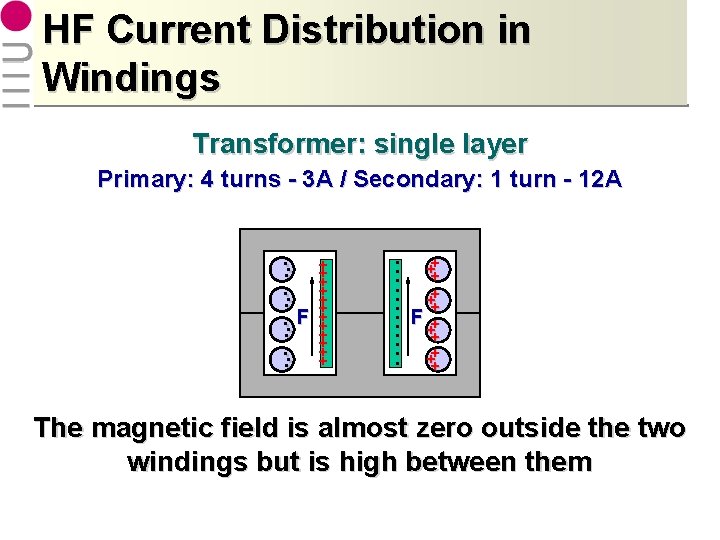 HF Current Distribution in Windings

Transformer: single layer

Primary: 4 turns - 3A / Secondary: 1 turn - 12A

F

F

The magnetic field is almost zero outside the two windings but is high between them